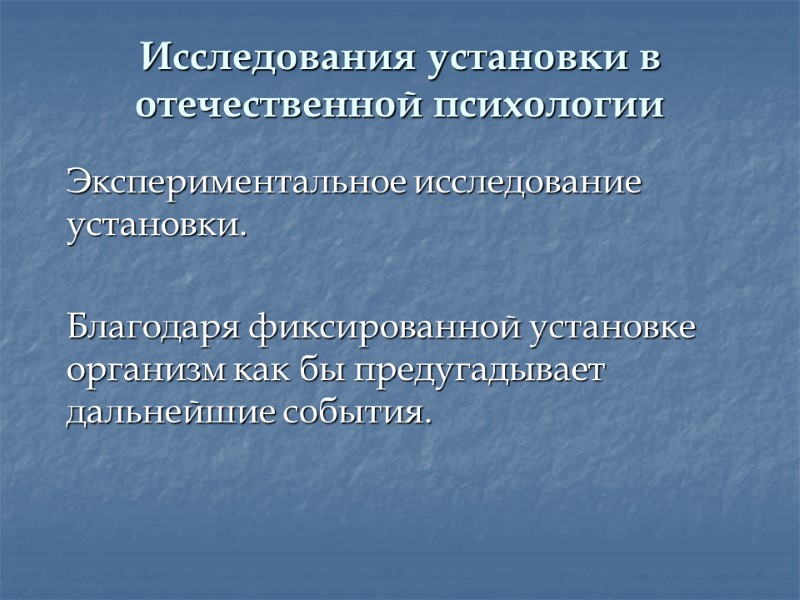 Исследования установки в отечественной психологии

Экспериментальное исследование установки.

Благодаря фиксированной установке организм как бы предугадывает дальнейшие события.